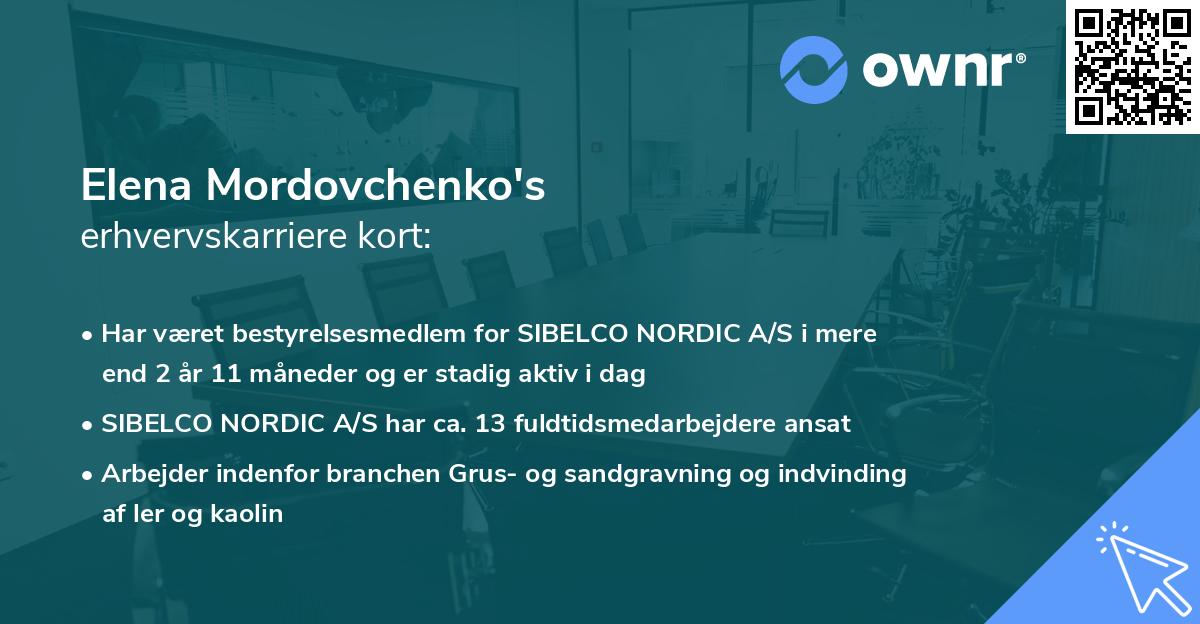 ownr®

Elena Mordovchenko's
erhvervskarriere kort:

• Har været bestyrelsesmedlem for SIBELCO NORDIC A/S i mere end 2 år 11 måneder og er stadig aktiv i dag

• SIBELCO NORDIC A/S har ca. 13 fuldtidsmedarbejdere ansat

• Arbejder indenfor branchen Grus- og sandgravning og indvinding af ler og kaolin